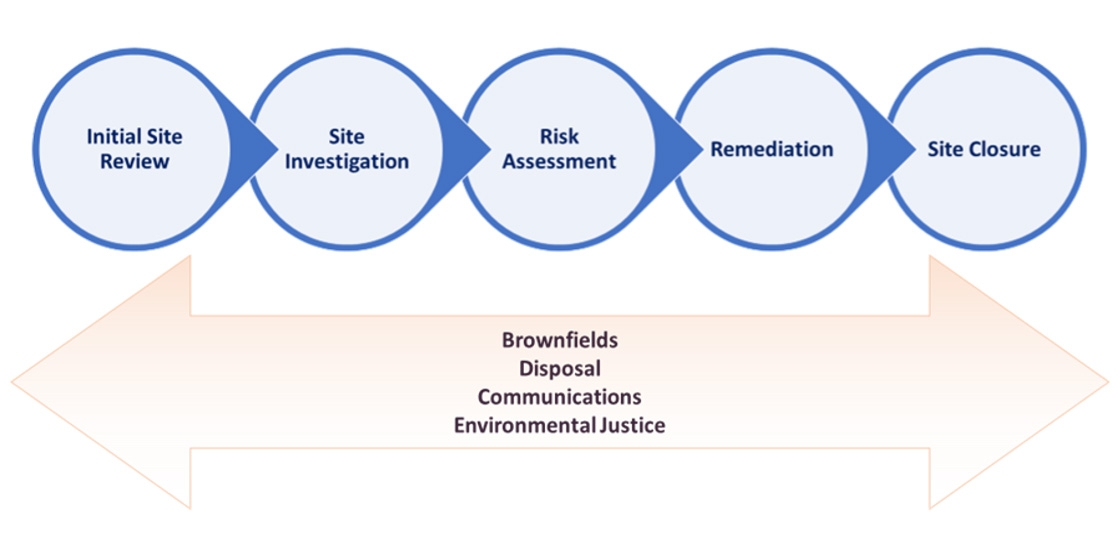 Initial Site Review

Site Investigation

Risk Assessment

Remediation

Site Closure

Brownfields
Disposal
Communications
Environmental Justice